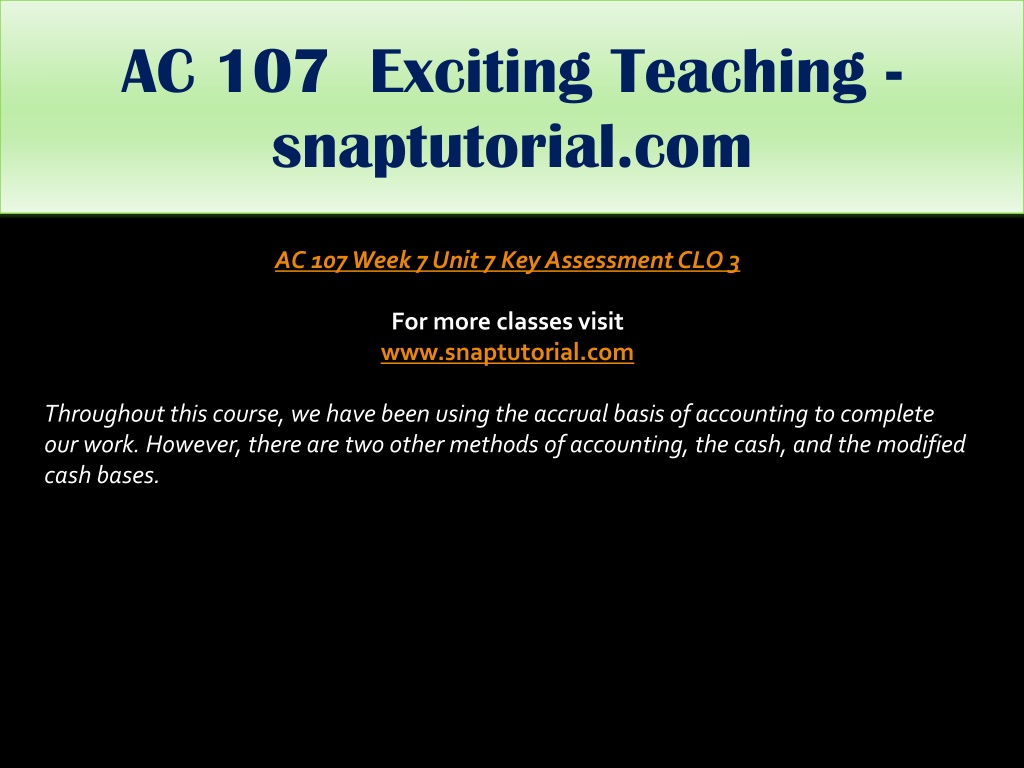 AC 107 Exciting Teaching - snaptutorial.com

AC 107 Week 7 Unit 7 Key Assessment CLO 3

For more classes visit
www.snaptutorial.com

Throughout this course, we have been using the accrual basis of accounting to complete our work. However, there are two other methods of accounting, the cash, and the modified cash bases.